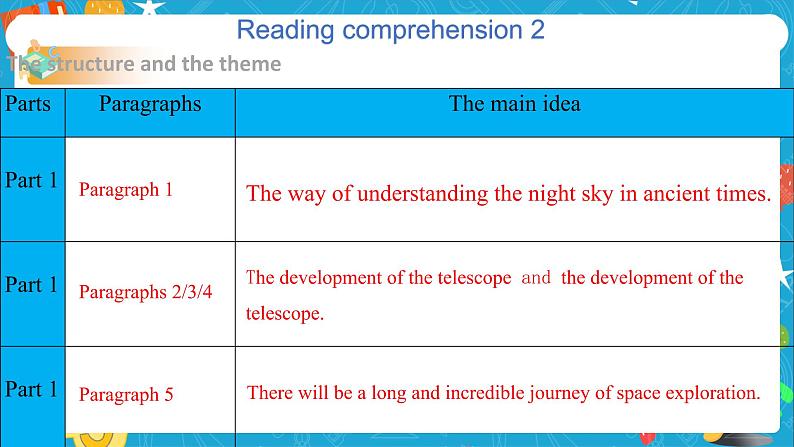 Reading comprehension 2

The structure and the theme

| Parts | Paragraphs | The main idea |
|---|---|---|
| Part 1 | Paragraph 1 | The way of understanding the night sky in ancient times. |
| Part 1 | Paragraphs 2/3/4 | The development of the telescope and the development of the telescope. |
| Part 1 | Paragraph 5 | There will be a long and incredible journey of space exploration. |